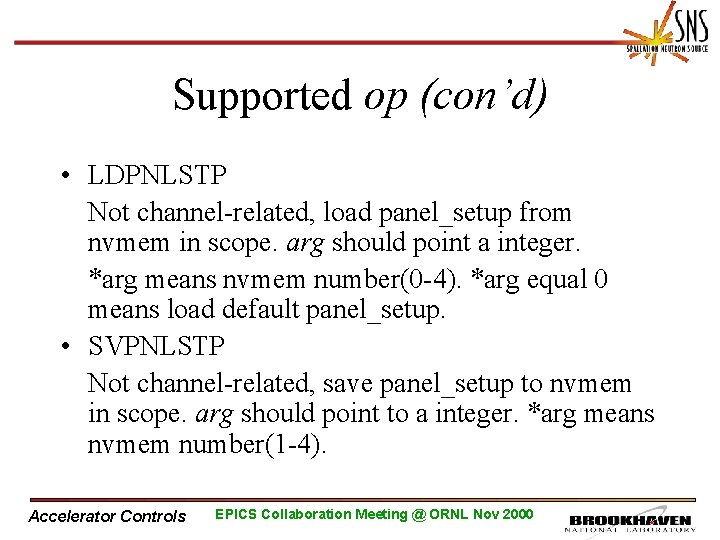 SNS
SPALLATION NEUTRON SOURCE

Supported op (con'd)

• LDPNLSTP

Not channel-related, load panel_setup from nvmem in scope. arg should point a integer.

*arg means nvmem number(0-4). *arg equal 0 means load default panel_setup.

• SVPNLSTP

Not channel-related, save panel_setup to nvmem in scope. arg should point to a integer. *arg means nvmem number(1-4).

Accelerator Controls EPICS Collaboration Meeting @ ORNL Nov 2000 BROOKHAVEN NATIONAL LABORATORY